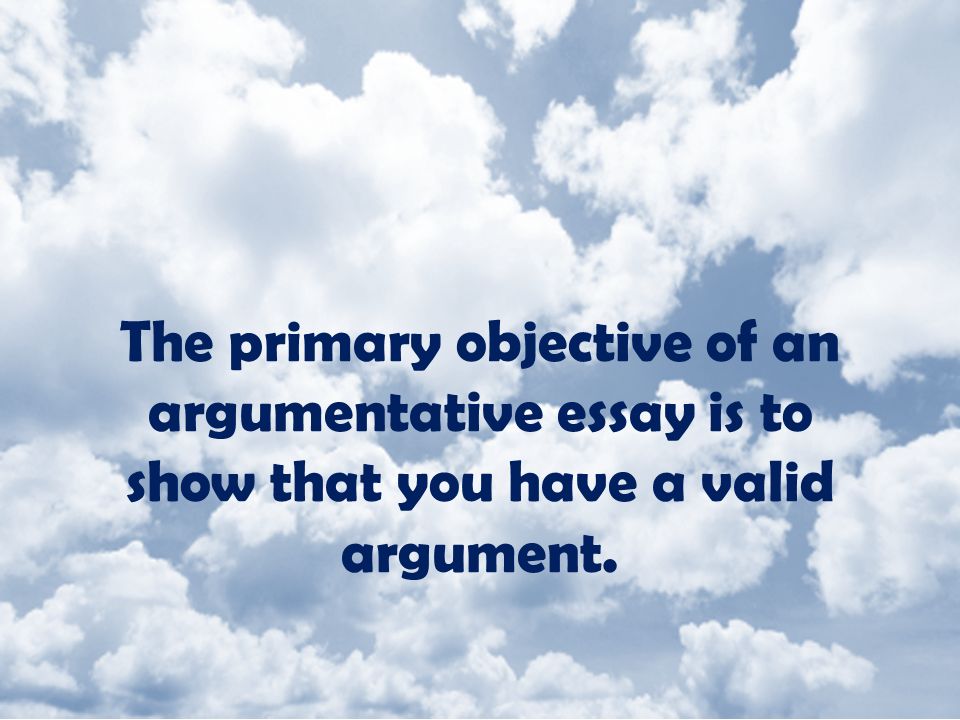 The primary objective of an argumentative essay is to show that you have a valid argument.